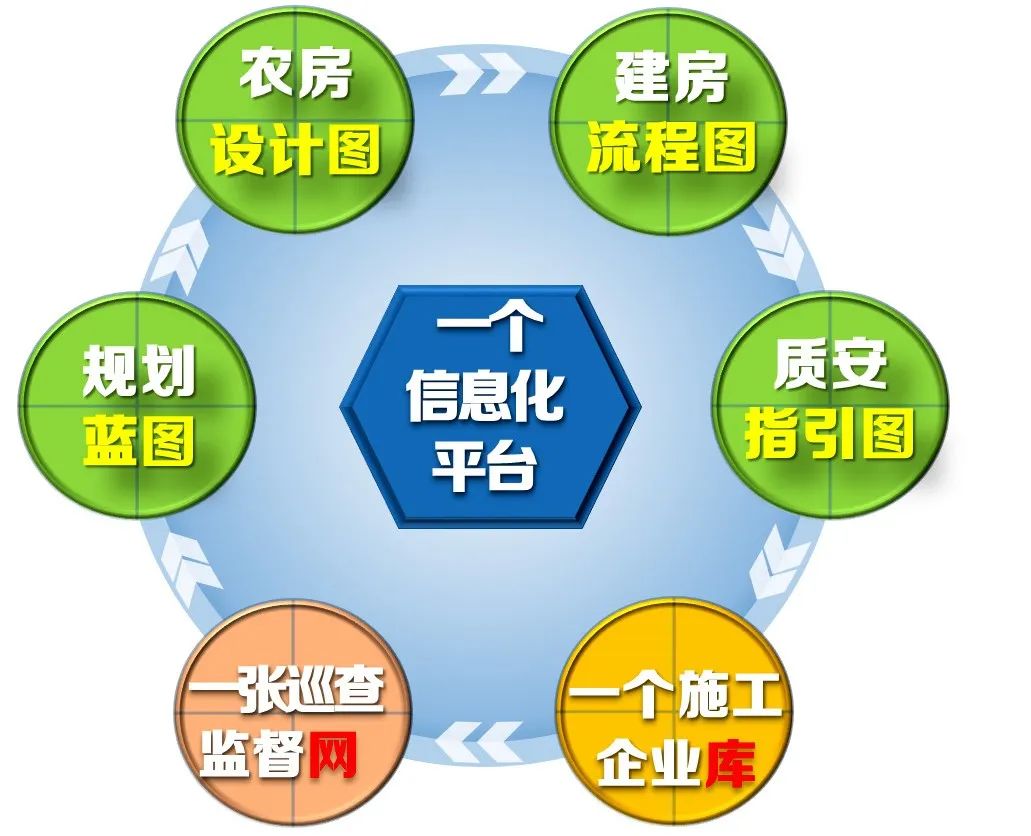 农房
设计图

建房
流程图

规划
蓝图

一个
信息化
平台

质安
指引图

一张巡查
监督网

一个施工
企业库